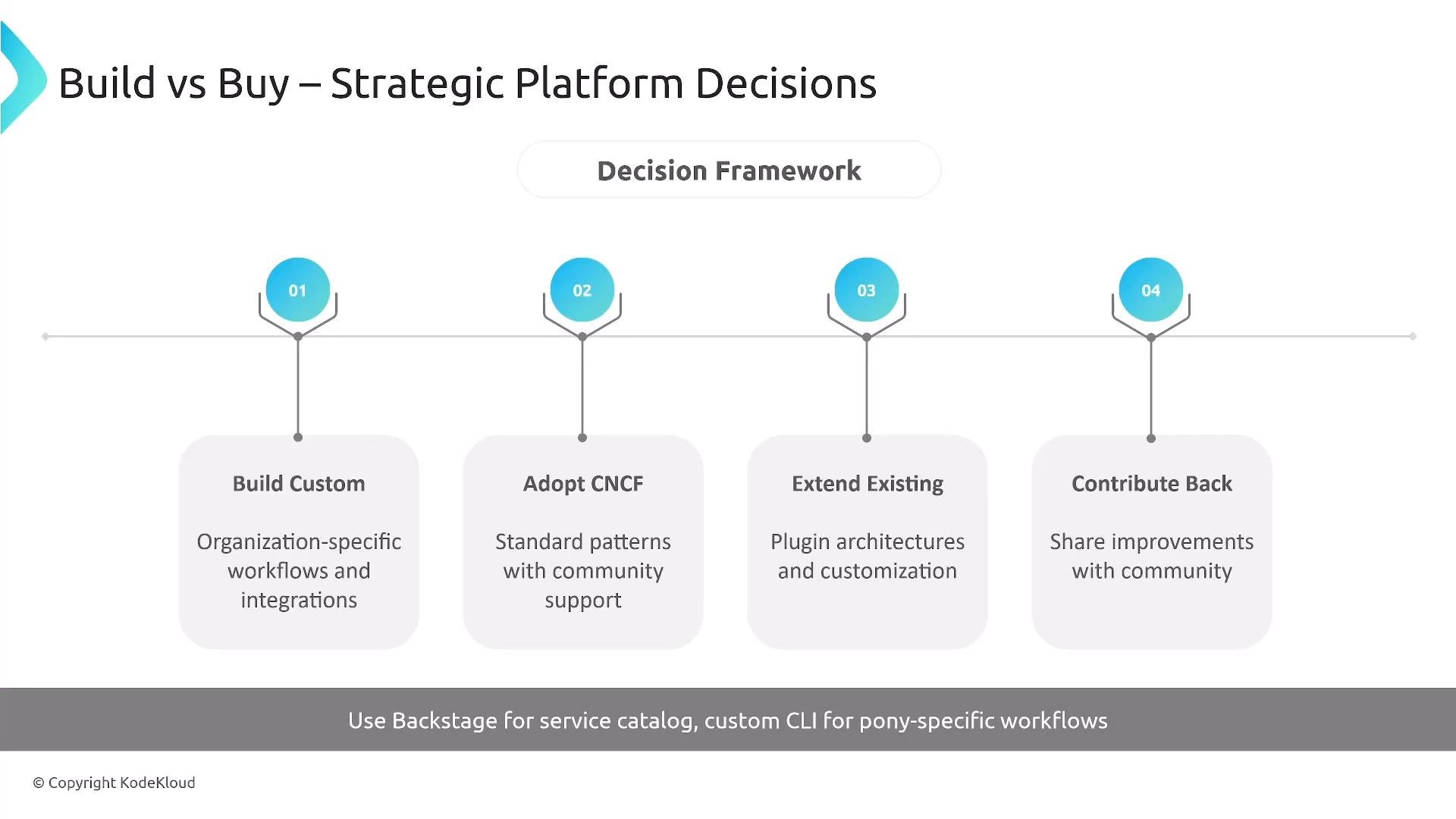 Build vs Buy – Strategic Platform Decisions

Decision Framework

01

Build Custom

Organization-specific workflows and integrations

02

Adopt CNCF

Standard patterns with community support

03

Extend Existing

Plugin architectures and customization

04

Contribute Back

Share improvements with community

Use Backstage for service catalog, custom CLI for pony-specific workflows

© Copyright KodeKloud